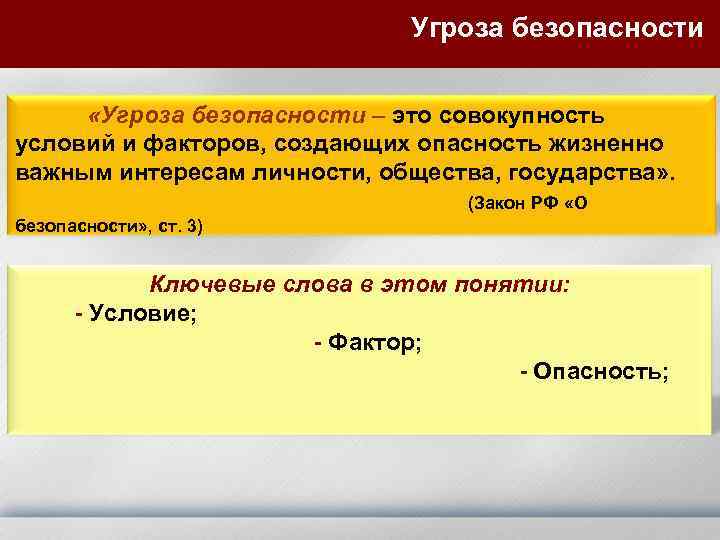 Угроза безопасности

«Угроза безопасности – это совокупность условий и факторов, создающих опасность жизненно важным интересам личности, общества, государства».
(Закон РФ «О безопасности», ст. 3)

Ключевые слова в этом понятии:
- Условие;
- Фактор;
- Опасность;